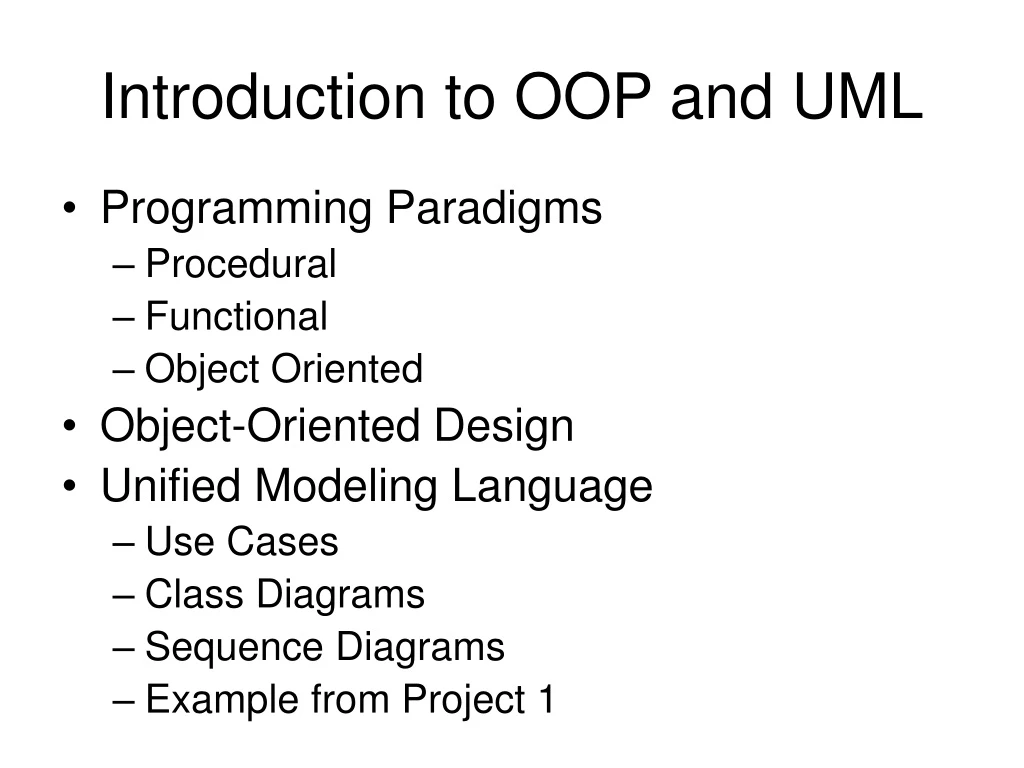 Introduction to OOP and UML

• Programming Paradigms
– Procedural
– Functional
– Object Oriented
• Object-Oriented Design
• Unified Modeling Language
– Use Cases
– Class Diagrams
– Sequence Diagrams
– Example from Project 1